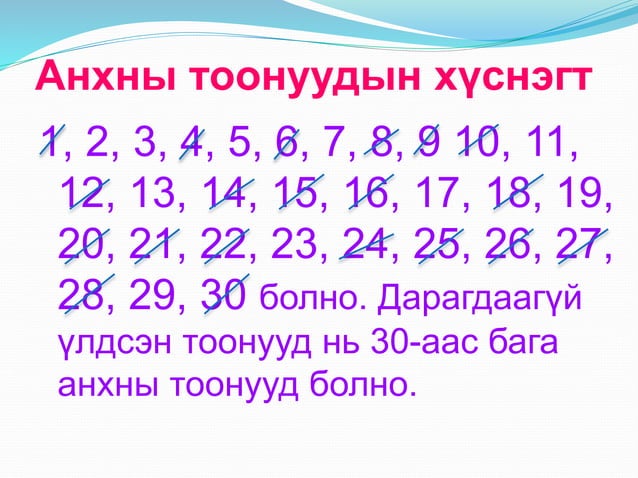 Анхны тоонуудын хүснэгт

1, 2, 3, 4, 5, 6, 7, 8, 9 10, 11, 12, 13, 14, 15, 16, 17, 18, 19, 20, 21, 22, 23, 24, 25, 26, 27, 28, 29, 30 болно. Дарагдаагүй үлдсэн тоонууд нь 30-аас бага анхны тоонууд болно.